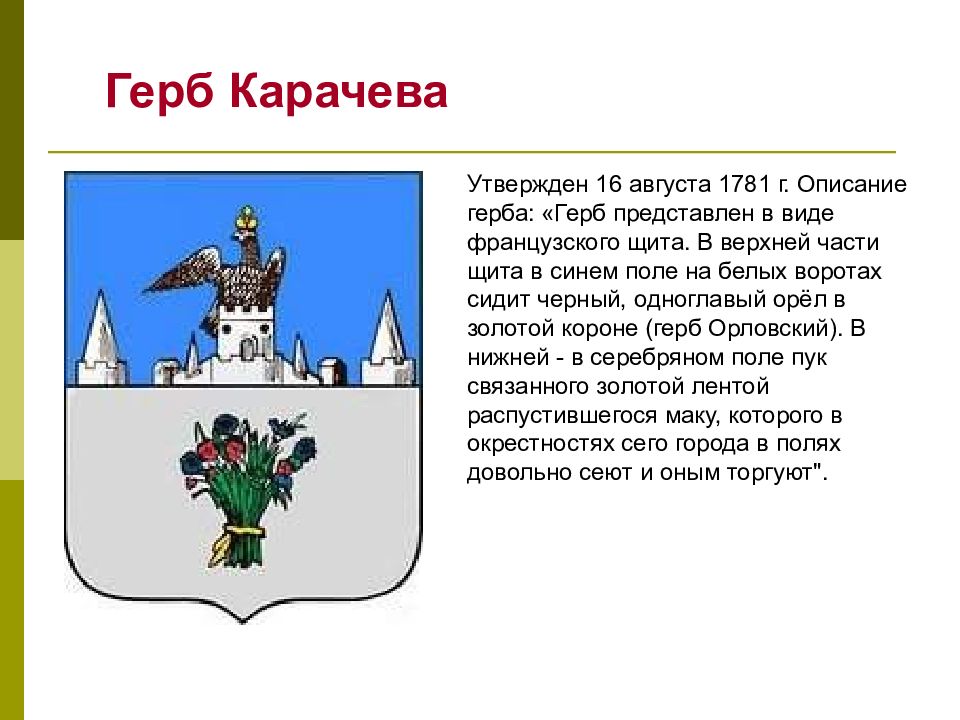 Герб Карачева

Утвержден 16 августа 1781 г. Описание герба: «Герб представлен в виде французского щита. В верхней части щита в синем поле на белых воротах сидит черный, одноглавый орёл в золотой короне (герб Орловский). В нижней - в серебряном поле пук связанного золотой лентой распустившегося маку, которого в окрестностях сего города в полях довольно сеют и оным торгуют".